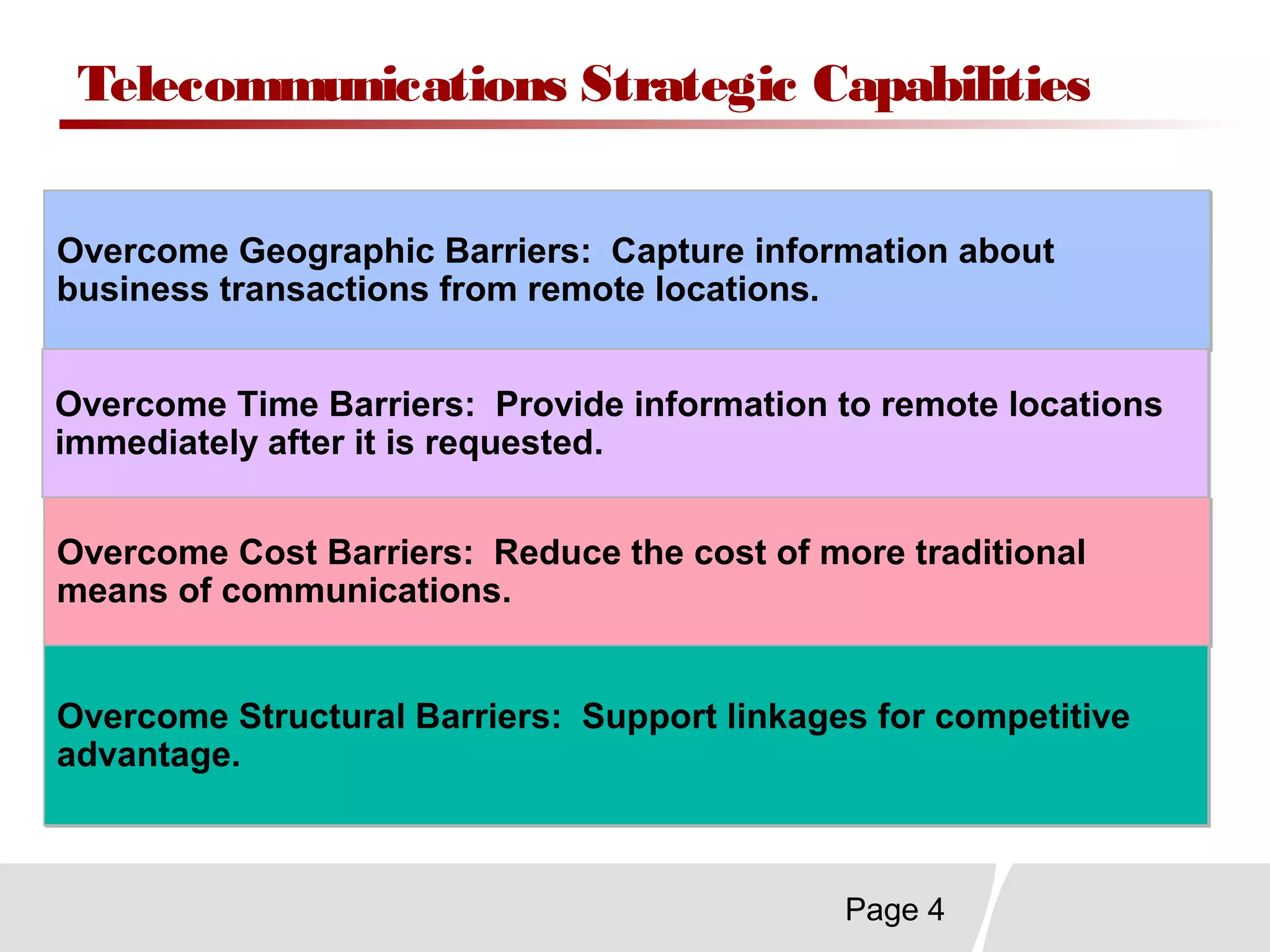 Telecommunications Strategic Capabilities

Overcome Geographic Barriers: Capture information about business transactions from remote locations.

Overcome Time Barriers: Provide information to remote locations immediately after it is requested.

Overcome Cost Barriers: Reduce the cost of more traditional means of communications.

Overcome Structural Barriers: Support linkages for competitive advantage.

Page 4